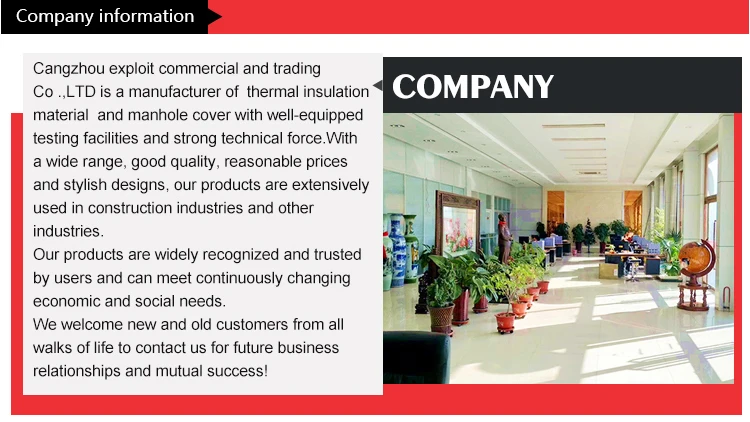 Company information

Cangzhou exploit commercial and trading Co .,LTD is a manufacturer of thermal insulation material and manhole cover with well-equipped testing facilities and strong technical force.With a wide range, good quality, reasonable prices and stylish designs, our products are extensively used in construction industries and other industries.
Our products are widely recognized and trusted by users and can meet continuously changing economic and social needs.
We welcome new and old customers from all walks of life to contact us for future business relationships and mutual success!

COMPANY